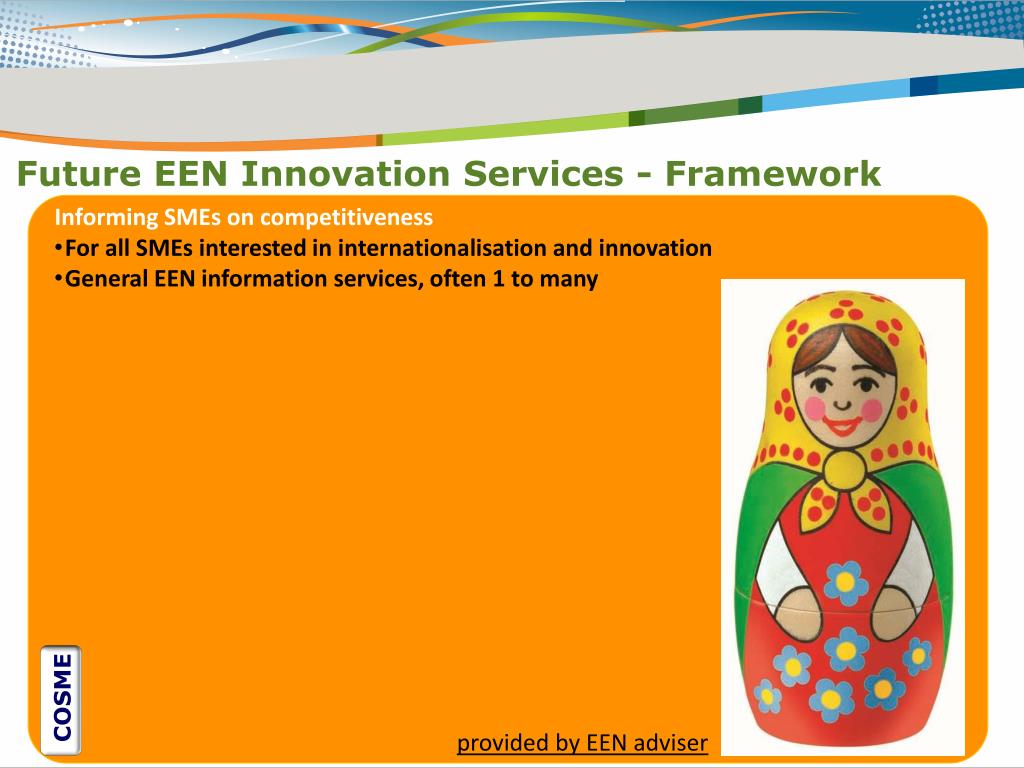 Future EEN Innovation Services - Framework

Informing SMEs on competitiveness

•For all SMEs interested in internationalisation and innovation

•General EEN information services, often 1 to many

COSME

provided by EEN adviser